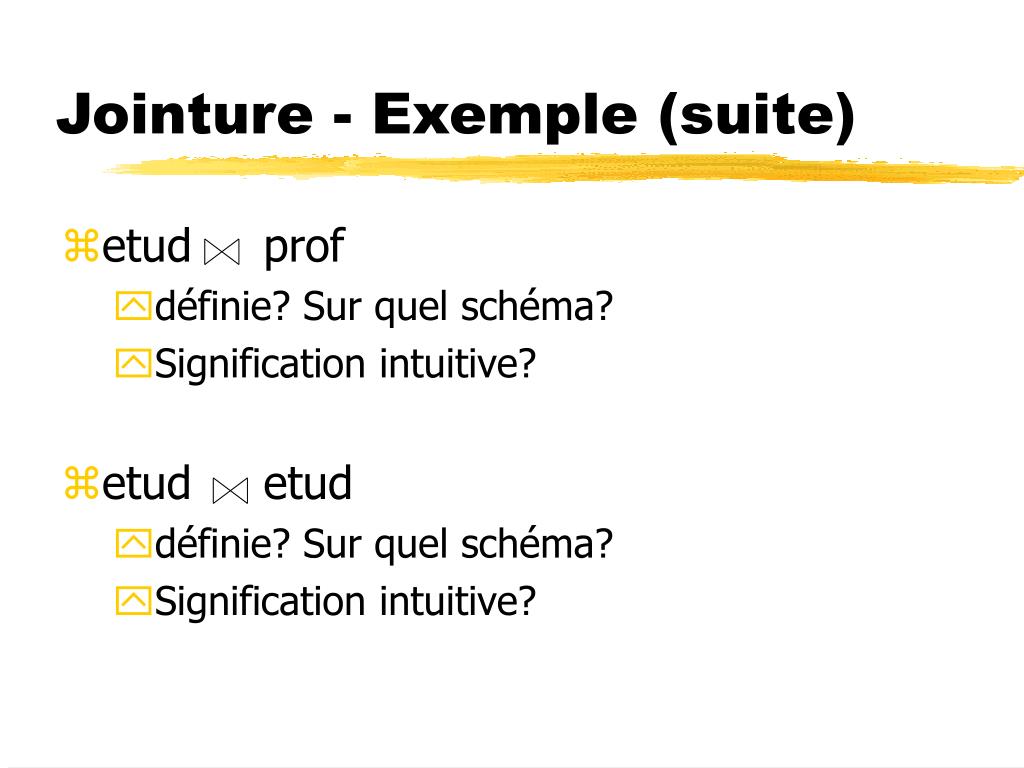 Jointure - Exemple (suite)

etud $\bowtie$ prof

définie? Sur quel schéma?

Signification intuitive?

etud $\bowtie$ etud

définie? Sur quel schéma?

Signification intuitive?